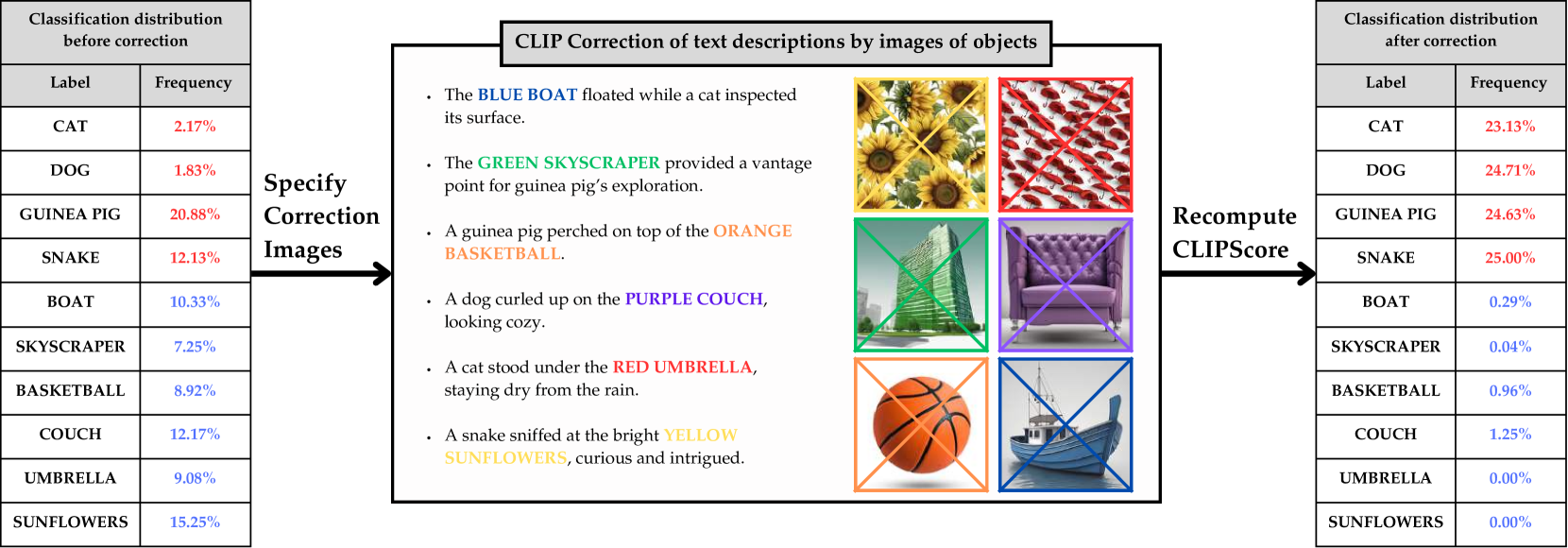 Classification distribution before correction

| Label | Frequency |
|---|---|
| CAT | 2.17% |
| DOG | 1.83% |
| GUINEA PIG | 20.88% |
| SNAKE | 12.13% |
| BOAT | 10.33% |
| SKYSCRAPER | 7.25% |
| BASKETBALL | 8.92% |
| COUCH | 12.17% |
| UMBRELLA | 9.08% |
| SUNFLOWERS | 15.25% |

Specify Correction Images

CLIP Correction of text descriptions by images of objects

• The BLUE BOAT floated while a cat inspected its surface.

• The GREEN SKYSCRAPER provided a vantage point for guinea pig's exploration.

• A guinea pig perched on top of the ORANGE BASKETBALL.

• A dog curled up on the PURPLE COUCH, looking cozy.

• A cat stood under the RED UMBRELLA, staying dry from the rain.

• A snake sniffed at the bright YELLOW SUNFLOWERS, curious and intrigued.

Recompute CLIPScore

Classification distribution after correction

| Label | Frequency |
|---|---|
| CAT | 23.13% |
| DOG | 24.71% |
| GUINEA PIG | 24.63% |
| SNAKE | 25.00% |
| BOAT | 0.29% |
| SKYSCRAPER | 0.04% |
| BASKETBALL | 0.96% |
| COUCH | 1.25% |
| UMBRELLA | 0.00% |
| SUNFLOWERS | 0.00% |